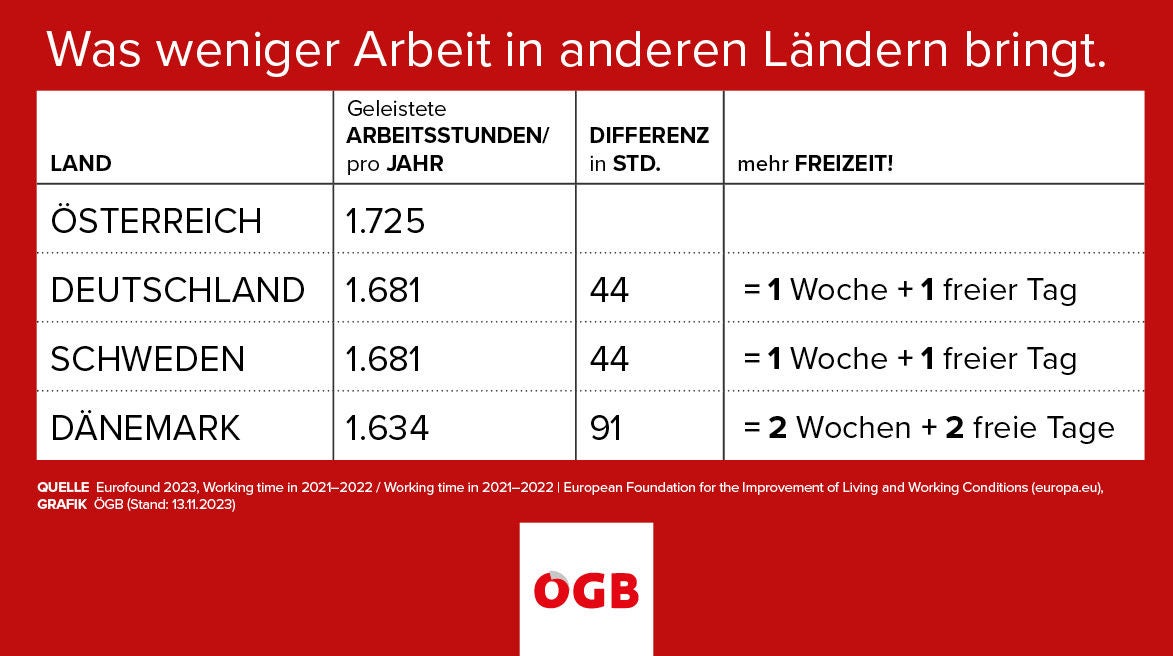 Was weniger Arbeit in anderen Ländern bringt.

| LAND | Geleistete ARBEITSSTUNDEN/ pro JAHR | DIFFERENZ in STD. | mehr FREIZEIT! |
|---|---|---|---|
| ÖSTERREICH | 1.725 | | |
| DEUTSCHLAND | 1.681 | 44 | = 1 Woche + 1 freier Tag |
| SCHWEDEN | 1.681 | 44 | = 1 Woche + 1 freier Tag |
| DÄNEMARK | 1.634 | 91 | = 2 Wochen + 2 freie Tage |

QUELLE Eurofound 2023, Working time in 2021–2022 / Working time in 2021–2022 | European Foundation for the Improvement of Living and Working Conditions (europa.eu),
GRAFIK ÖGB (Stand: 13.11.2023)

ÖGB